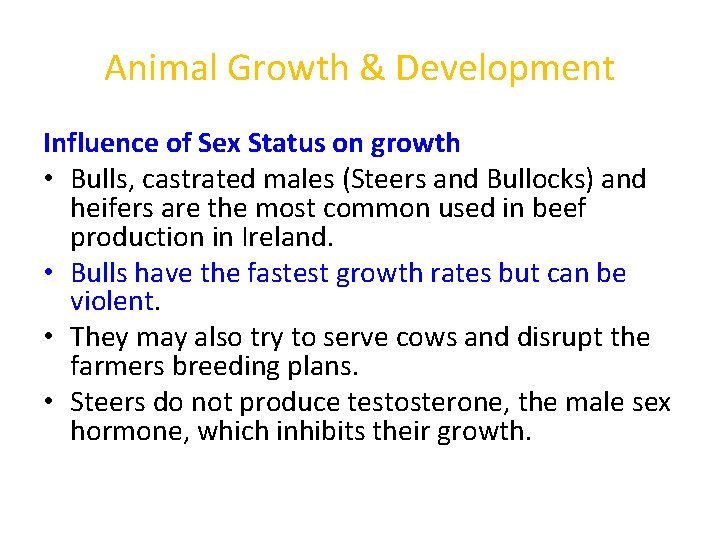 Animal Growth & Development

Influence of Sex Status on growth

• Bulls, castrated males (Steers and Bullocks) and heifers are the most common used in beef production in Ireland.
• Bulls have the fastest growth rates but can be violent.
• They may also try to serve cows and disrupt the farmers breeding plans.
• Steers do not produce testosterone, the male sex hormone, which inhibits their growth.